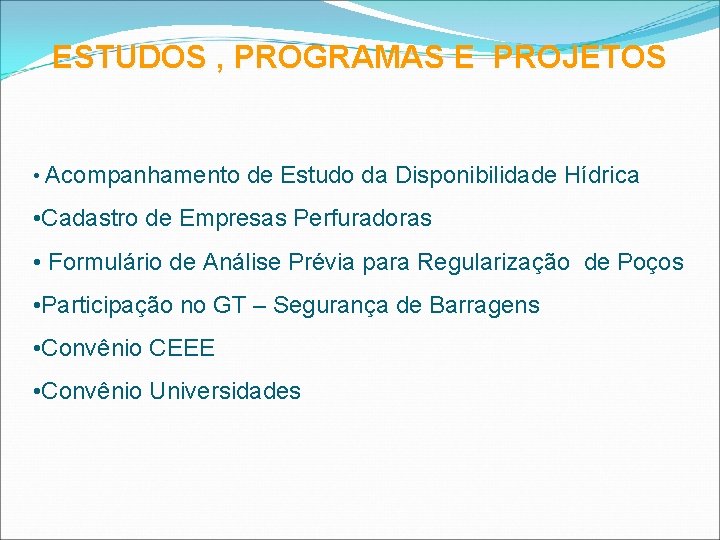 ESTUDOS , PROGRAMAS E PROJETOS

• Acompanhamento de Estudo da Disponibilidade Hídrica

•Cadastro de Empresas Perfuradoras

• Formulário de Análise Prévia para Regularização de Poços

•Participação no GT – Segurança de Barragens

•Convênio CEEE

•Convênio Universidades